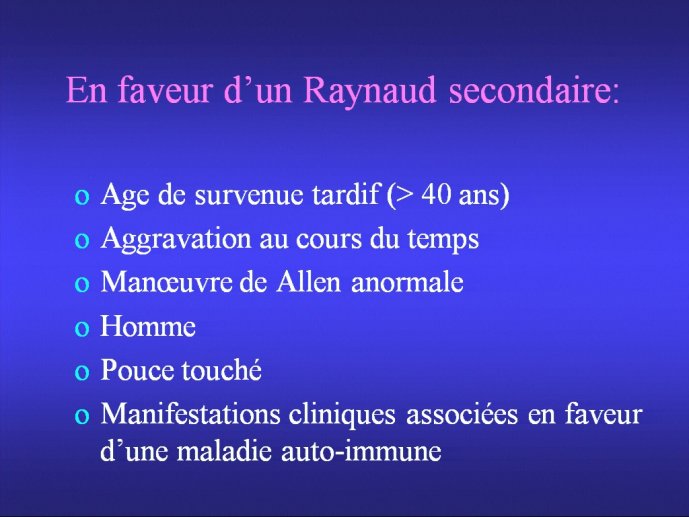 En faveur d’un Raynaud secondaire:

o Age de survenue tardif (> 40 ans)
o Aggravation au cours du temps
o Manœuvre de Allen anormale
o Homme
o Pouce touché
o Manifestations cliniques associées en faveur d’une maladie auto-immune